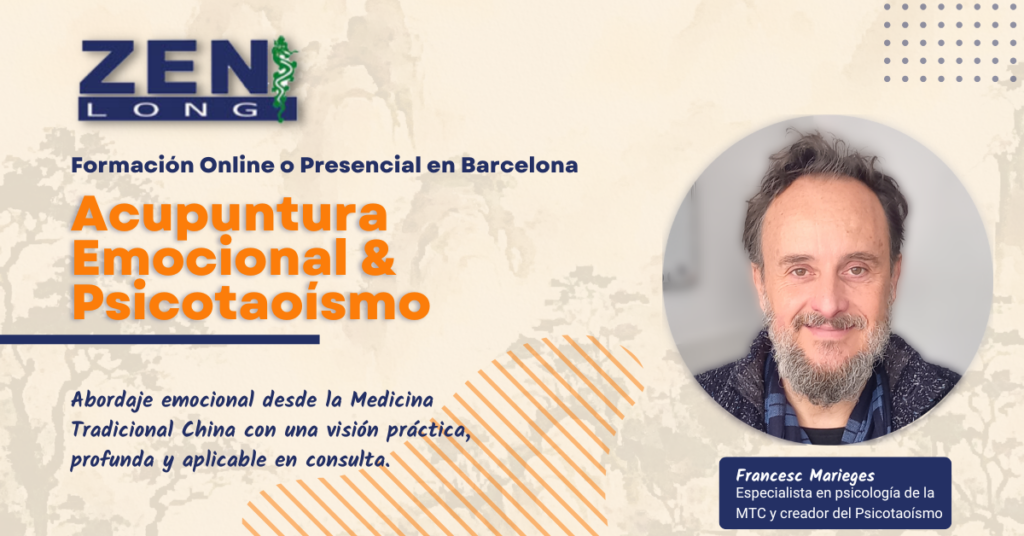 ZEN
LONG

Formación Online o Presencial en Barcelona

Acupuntura Emocional & Psicotaoísmo

Abordaje emocional desde la Medicina Tradicional China con una visión práctica, profunda y aplicable en consulta.

Francesc Marieges
Especialista en psicología de la MTC y creador del Psicotaoísmo